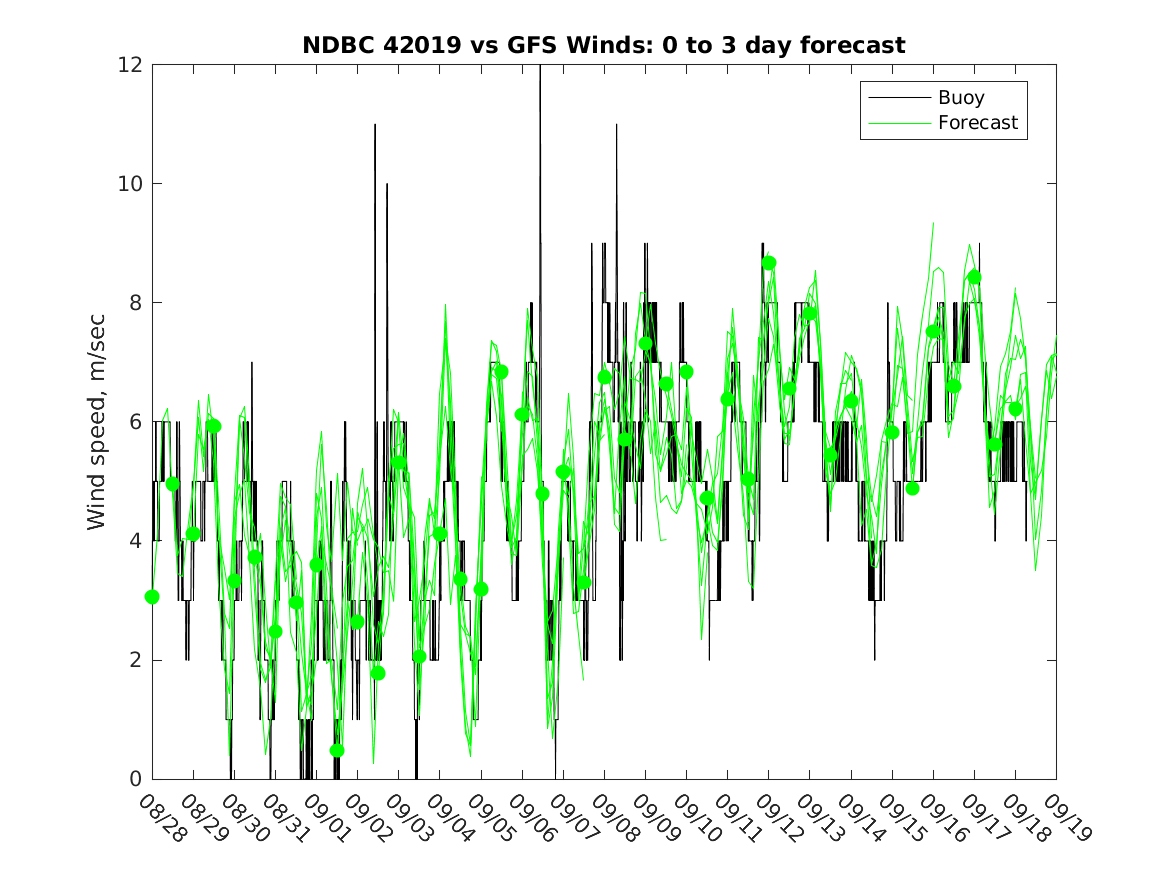 NDBC 42019 vs GFS Winds: 0 to 3 day forecast

Buoy
Forecast

Wind speed, m/sec

12
10
8
6
4
2
0

08/28
08/29
08/30
08/31
09/01
09/02
09/03
09/04
09/05
09/06
09/07
09/08
09/09
09/10
09/11
09/12
09/13
09/14
09/15
09/16
09/17
09/18
09/19